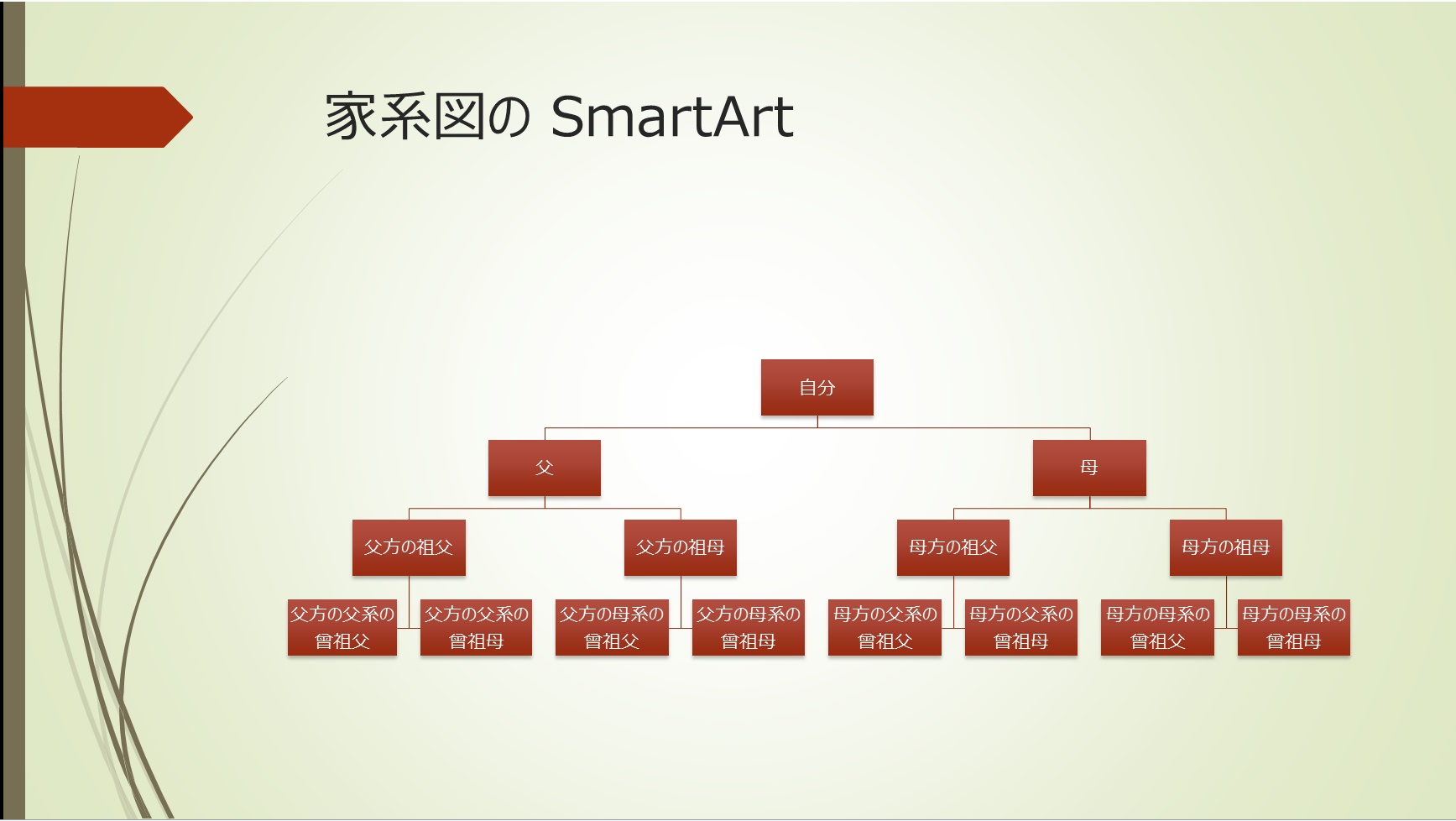 家系図の SmartArt

自分

父

母

父方の祖父

父方の祖母

母方の祖父

母方の祖母

父方の父系の曾祖父

父方の父系の曾祖母

父方の母系の曾祖父

父方の母系の曾祖母

母方の父系の曾祖父

母方の父系の曾祖母

母方の母系の曾祖父

母方の母系の曾祖母